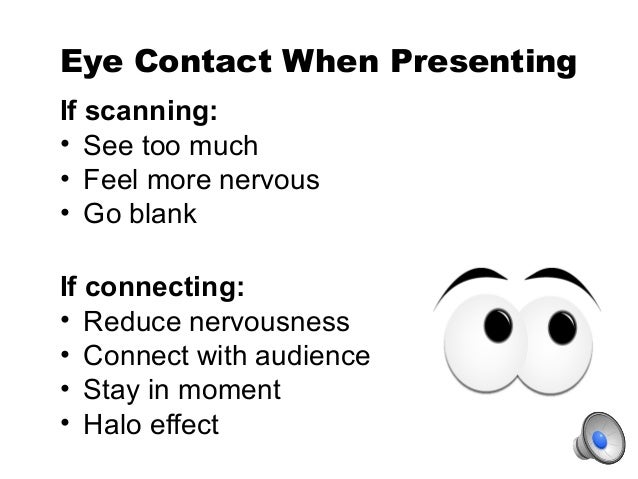 Eye Contact When Presenting

If scanning:
• See too much
• Feel more nervous
• Go blank

If connecting:
• Reduce nervousness
• Connect with audience
• Stay in moment
• Halo effect